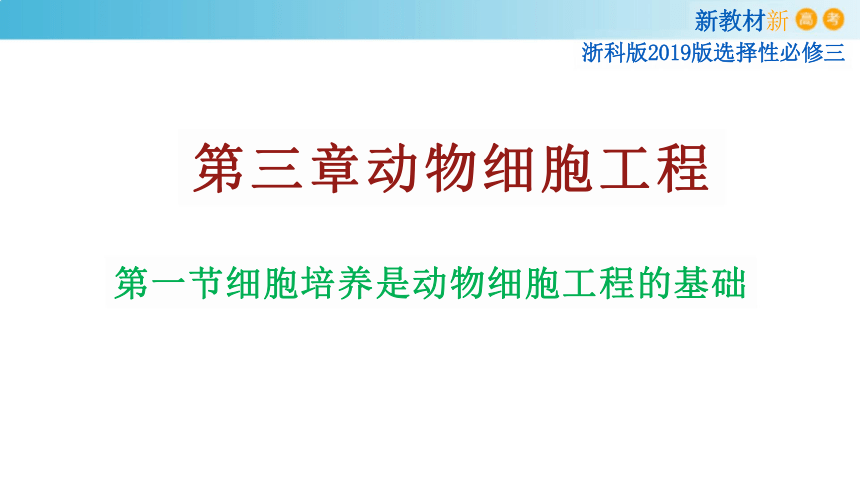 新教材新高考
浙科版2019版选择性必修三

第三章动物细胞工程

第一节细胞培养是动物细胞工程的基础